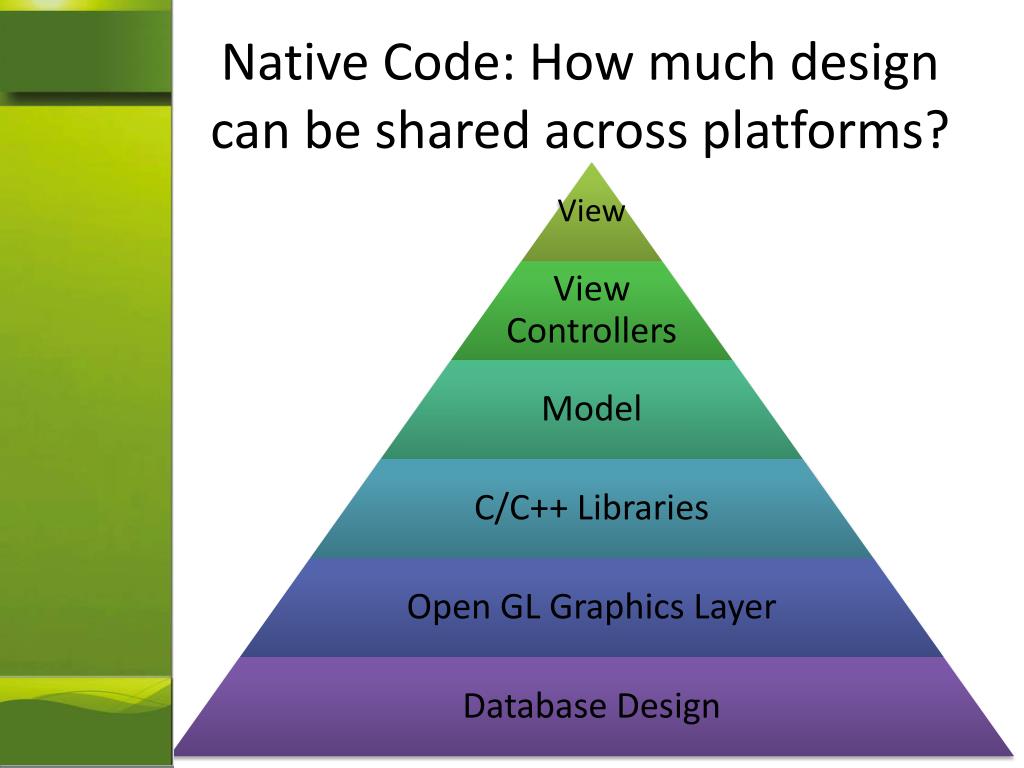 Native Code: How much design can be shared across platforms?

View

View Controllers

Model

C/C++ Libraries

Open GL Graphics Layer

Database Design